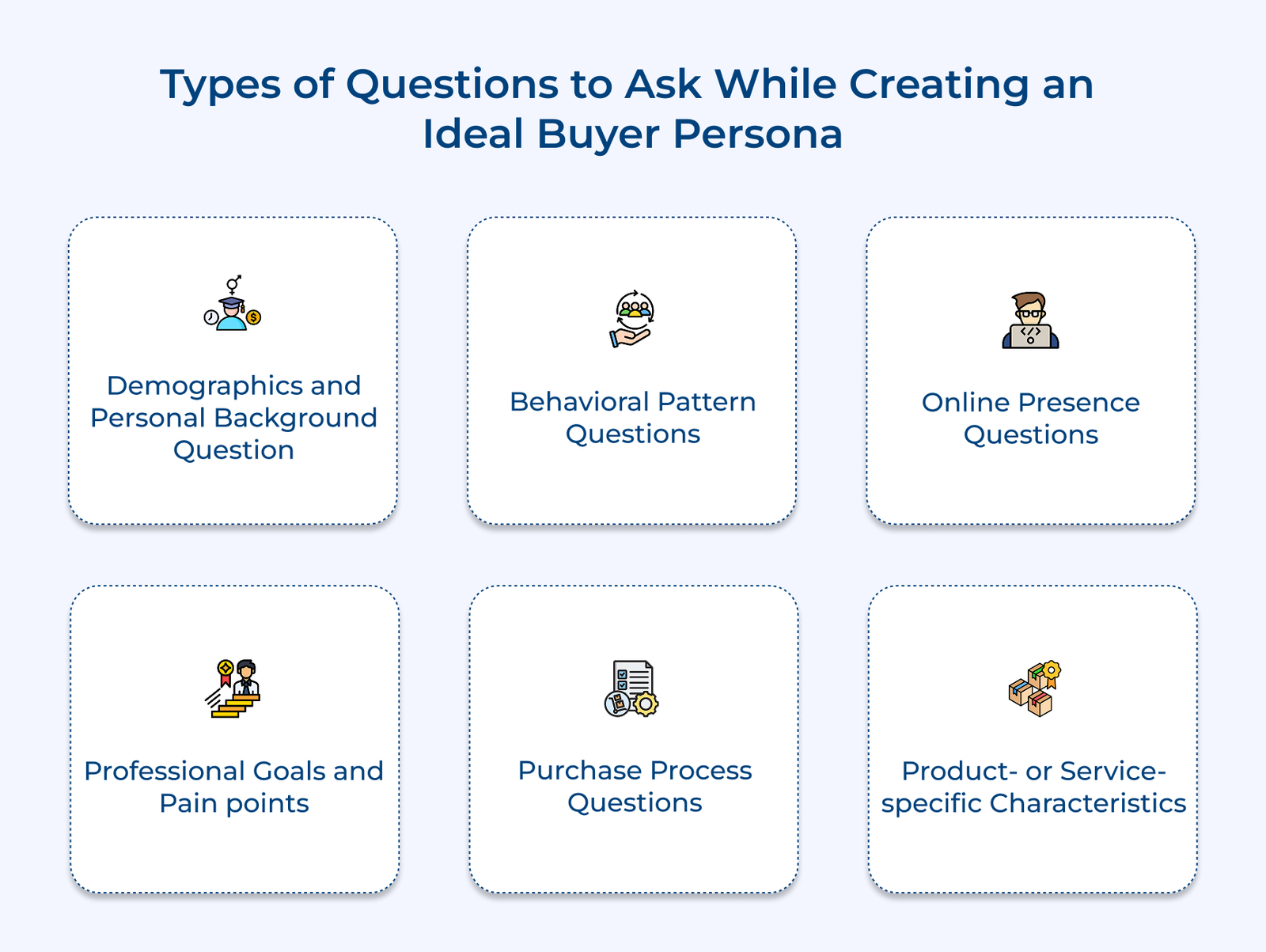 Types of Questions to Ask While Creating an Ideal Buyer Persona

Demographics and Personal Background Question

Behavioral Pattern Questions

Online Presence Questions

Professional Goals and Pain points

Purchase Process Questions

Product- or Service-specific Characteristics